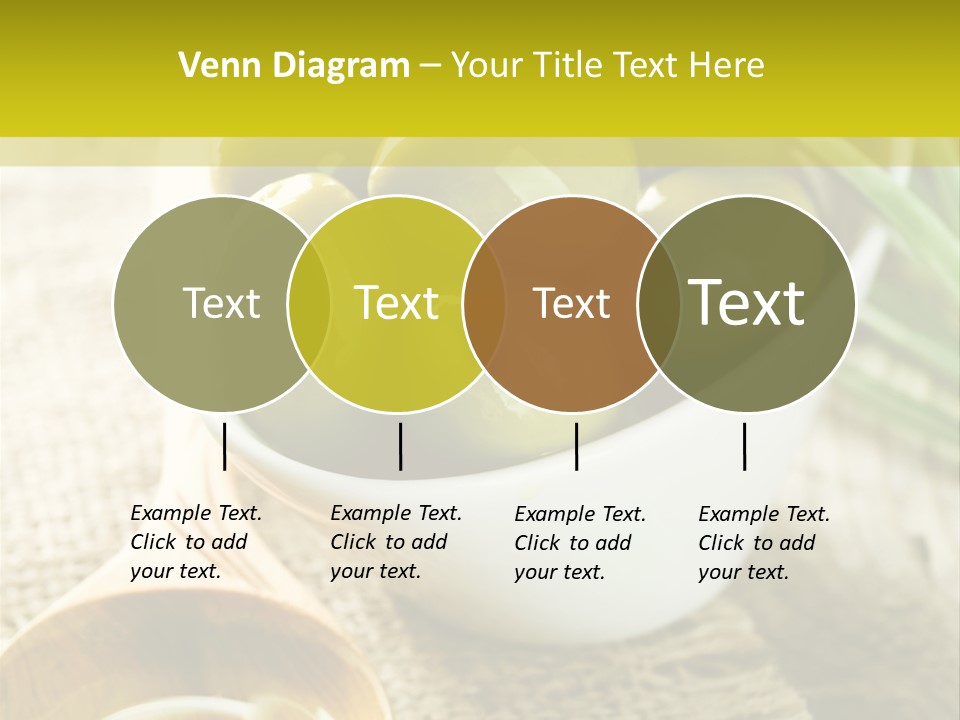 Venn Diagram – Your Title Text Here

Text

Text

Text

Text

Example Text. Click to add your text.

Example Text. Click to add your text.

Example Text. Click to add your text.

Example Text. Click to add your text.